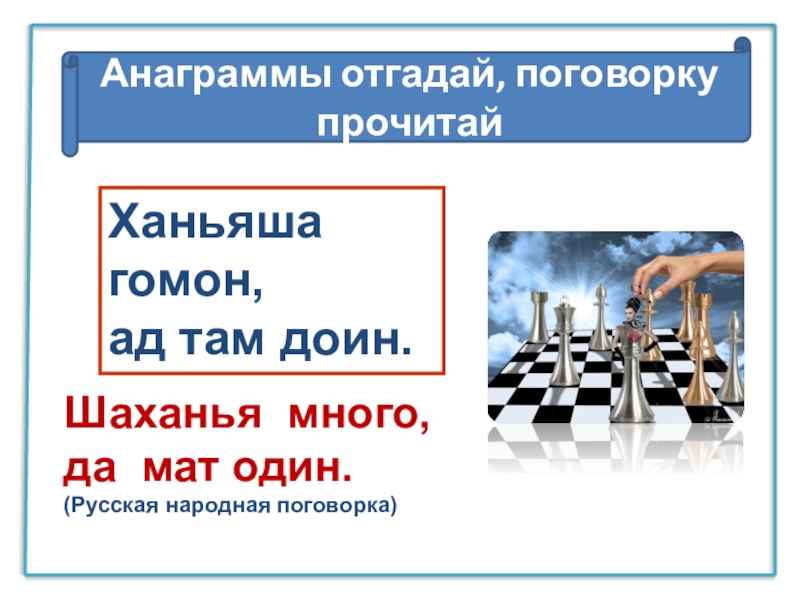 Анаграммы отгадай, поговорку прочитай

Ханьяша гомон,
ад там доин.

Шаханья много,
да мат один.
(Русская народная поговорка)